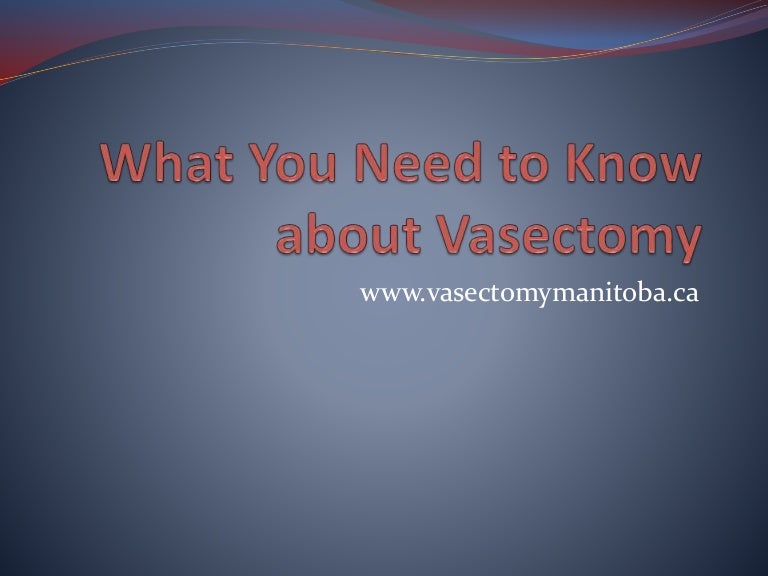 What You Need to Know about Vasectomy

www.vasectomymanitoba.ca